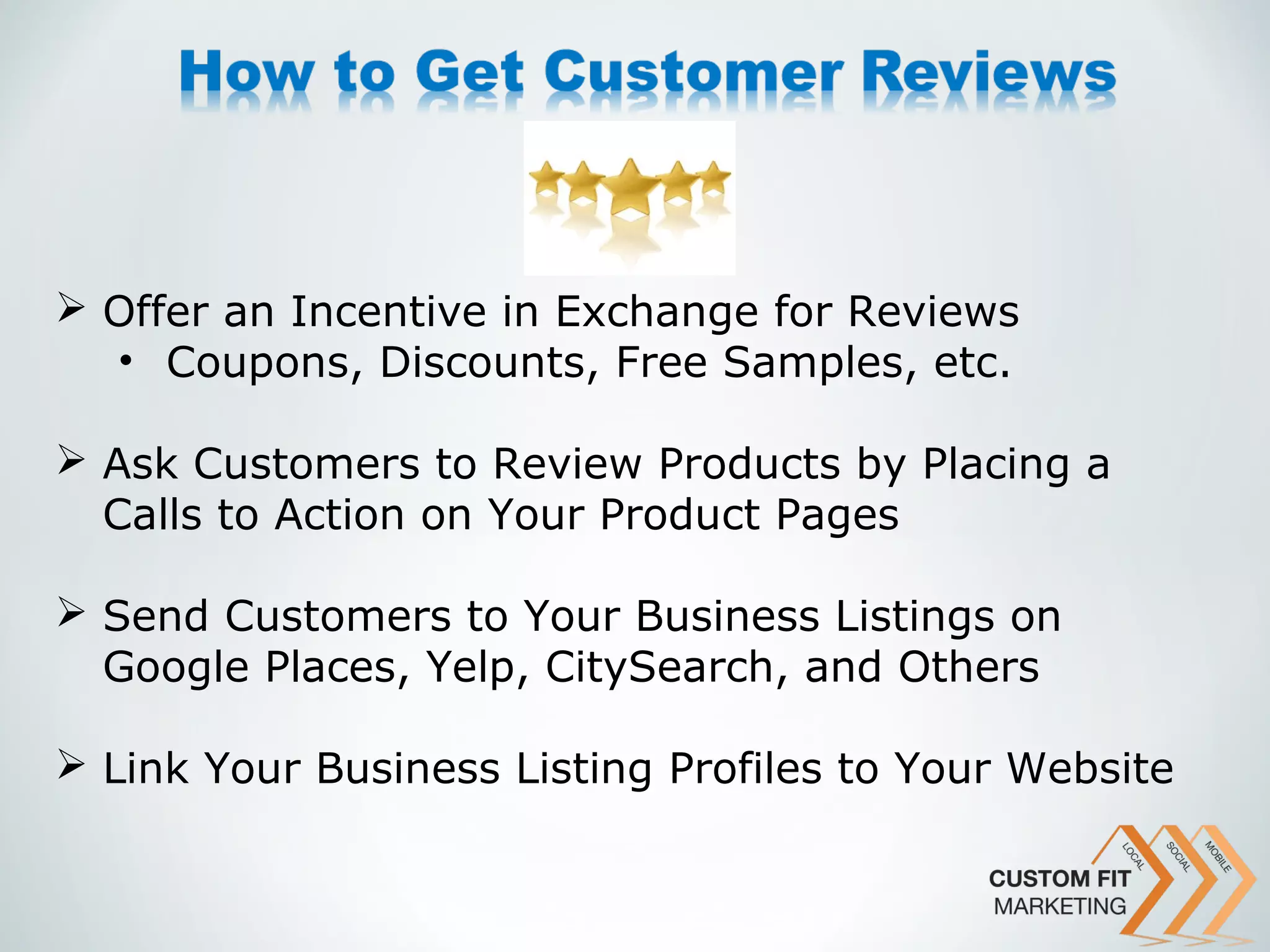 How to Get Customer Reviews

➢ Offer an Incentive in Exchange for Reviews
• Coupons, Discounts, Free Samples, etc.

➢ Ask Customers to Review Products by Placing a Calls to Action on Your Product Pages

➢ Send Customers to Your Business Listings on Google Places, Yelp, CitySearch, and Others

➢ Link Your Business Listing Profiles to Your Website

LOCAL SOCIAL MOBILE
CUSTOM FIT MARKETING